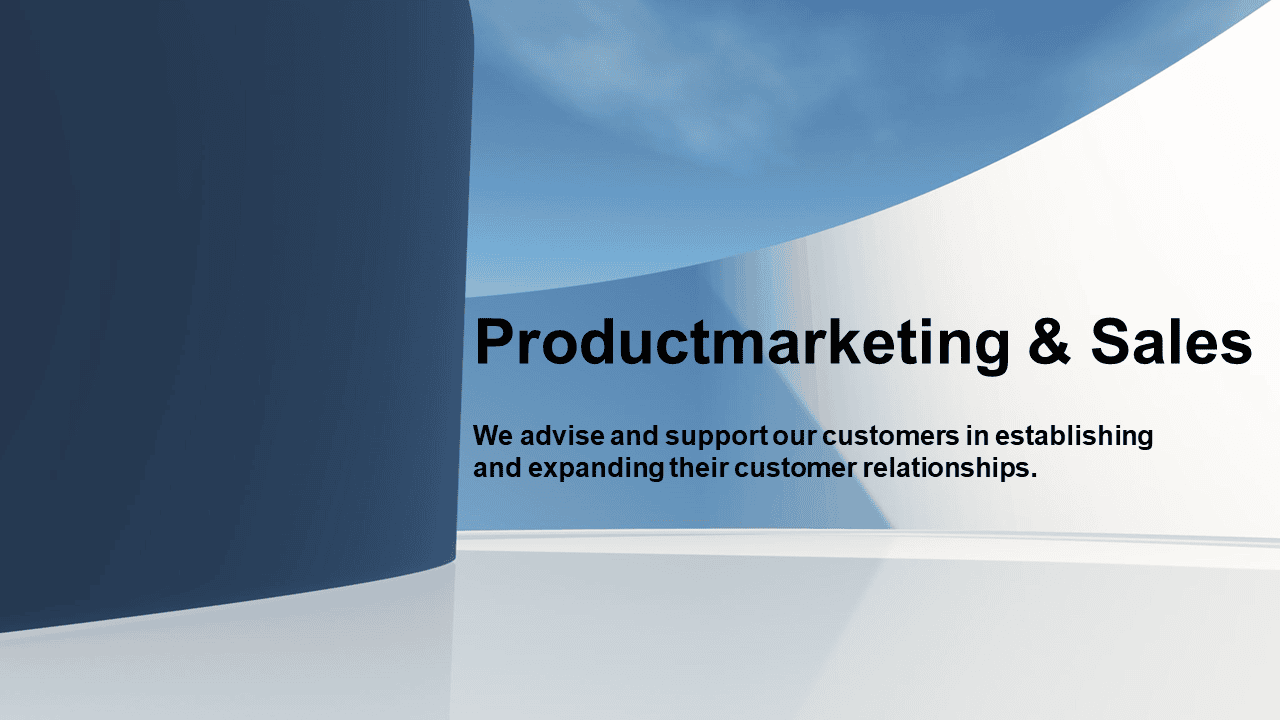 Productmarketing & Sales

We advise and support our customers in establishing and expanding their customer relationships.